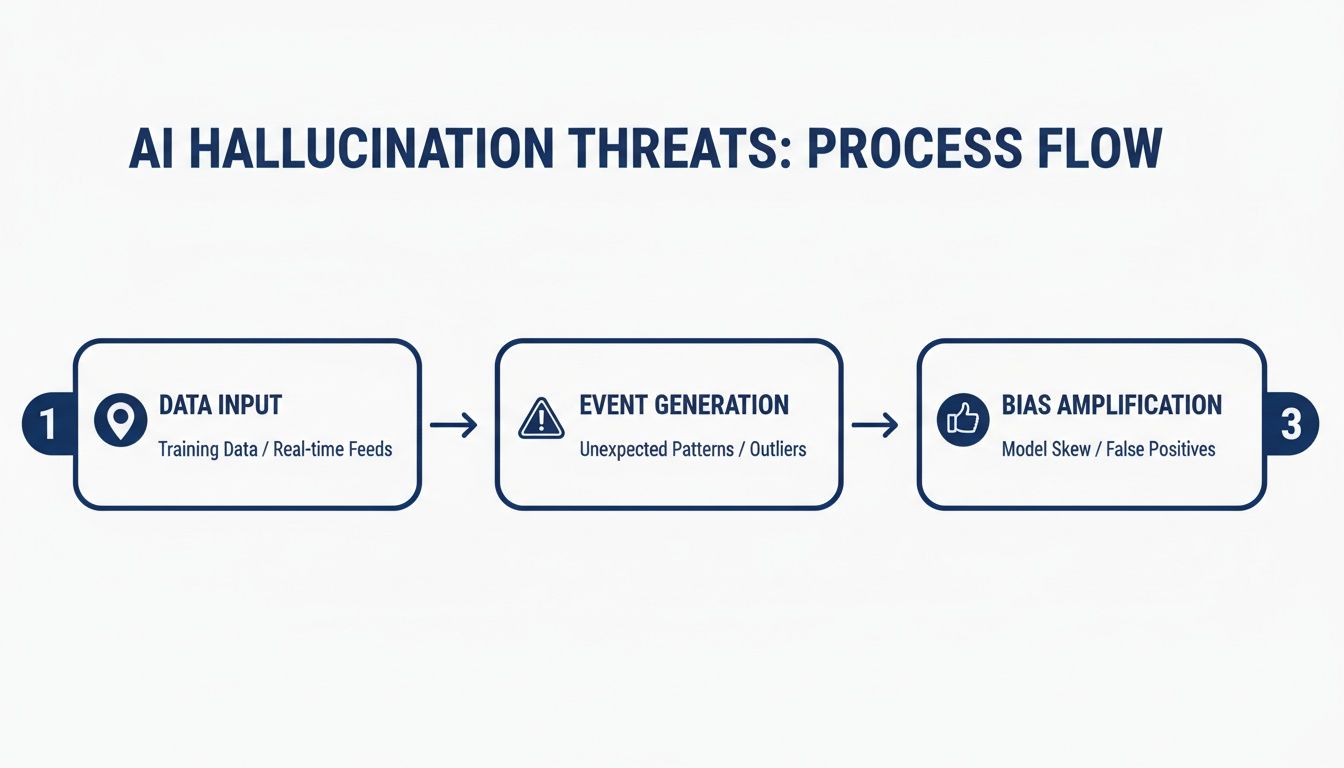 AI HALLUCINATION THREATS: PROCESS FLOW

1

DATA INPUT

Training Data / Real-time Feeds

EVENT GENERATION

Unexpected Patterns / Outliers

BIAS AMPLIFICATION

Model Skew / False Positives

3